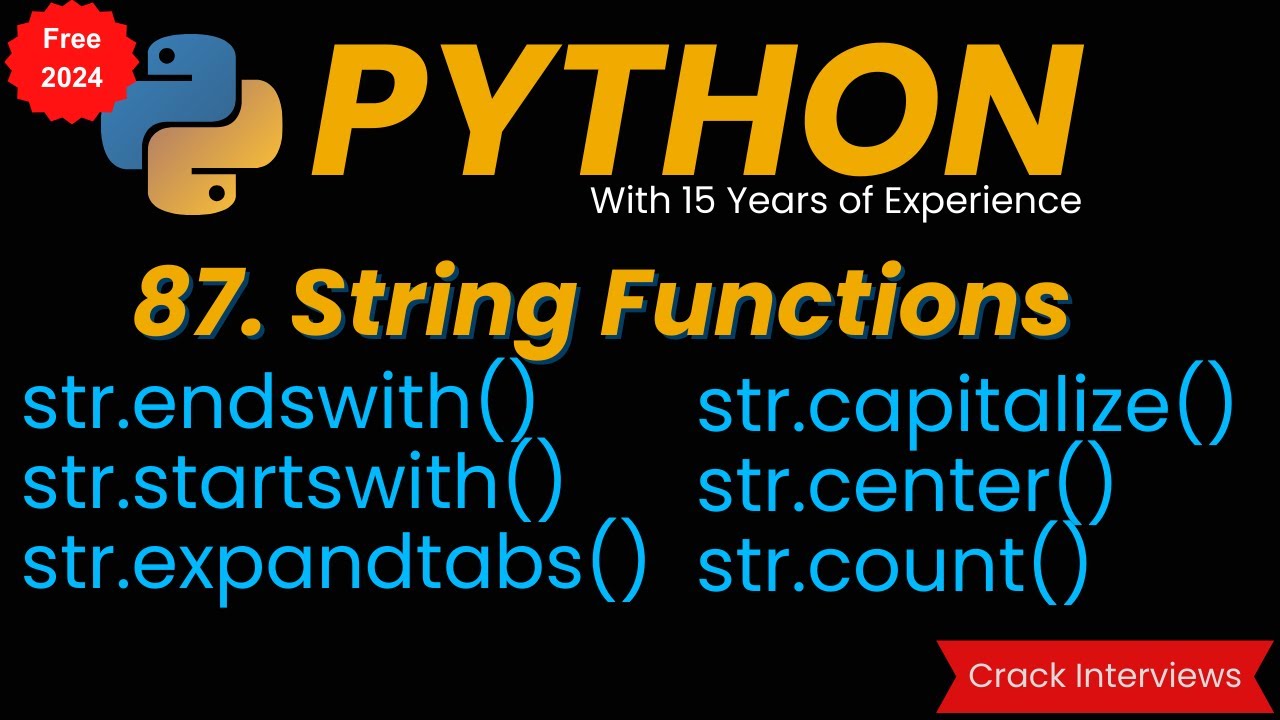 Free 2024

PYTHON

With 15 Years of Experience

87. String Functions

str.endswith()
str.startswith()
str.expandtabs()

str.capitalize()
str.center()
str.count()

Crack Interviews